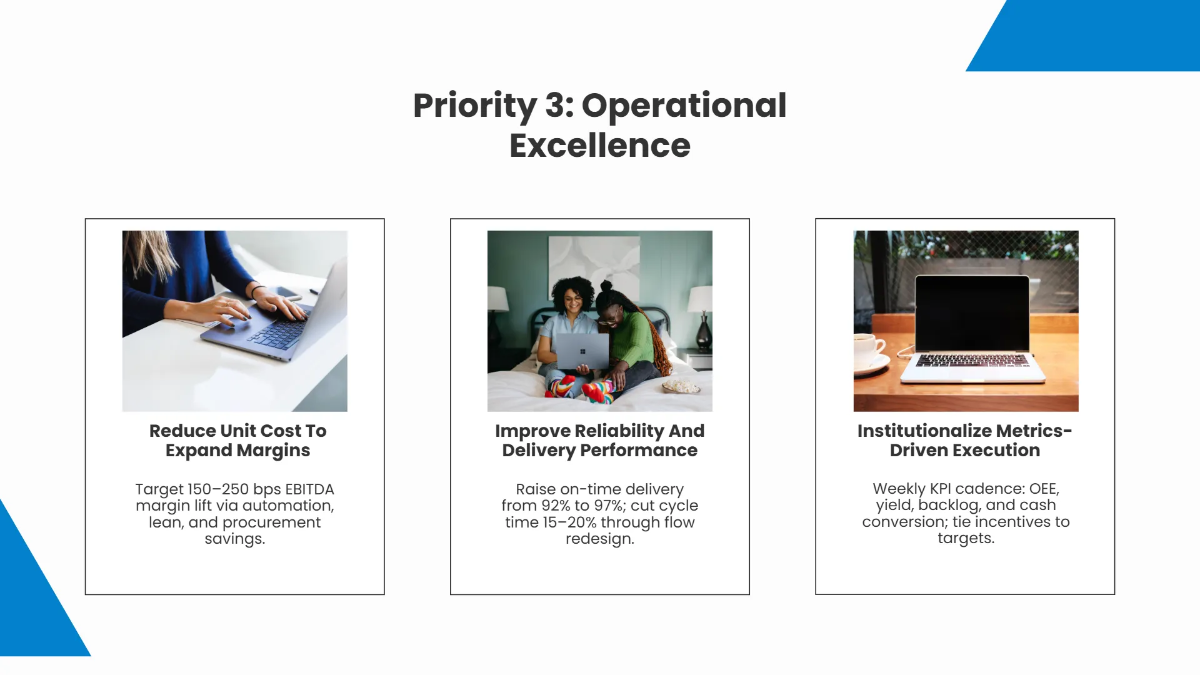 Priority 3: Operational Excellence

Reduce Unit Cost To Expand Margins

Target 150–250 bps EBITDA margin lift via automation, lean, and procurement savings.

Improve Reliability And Delivery Performance

Raise on-time delivery from 92% to 97%; cut cycle time 15–20% through flow redesign.

Institutionalize Metrics-Driven Execution

Weekly KPI cadence: OEE, yield, backlog, and cash conversion; tie incentives to targets.